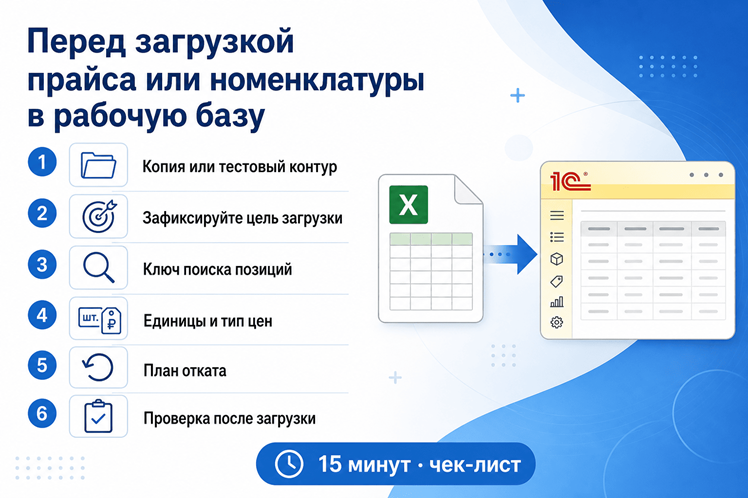 Перед загрузкой прайса или номенклатуры в рабочую базу

1 Копия или тестовый контур

2 Зафиксируйте цель загрузки

3 Ключ поиска позиций

4 шт. ₽ Единицы и тип цен

5 План отката

6 Проверка после загрузки

X

1С

15 минут · чек-лист